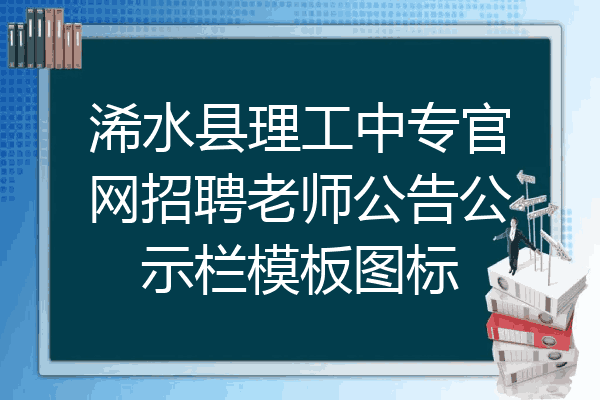 浠水县理工中专官网招聘老师公告公示栏模板图标